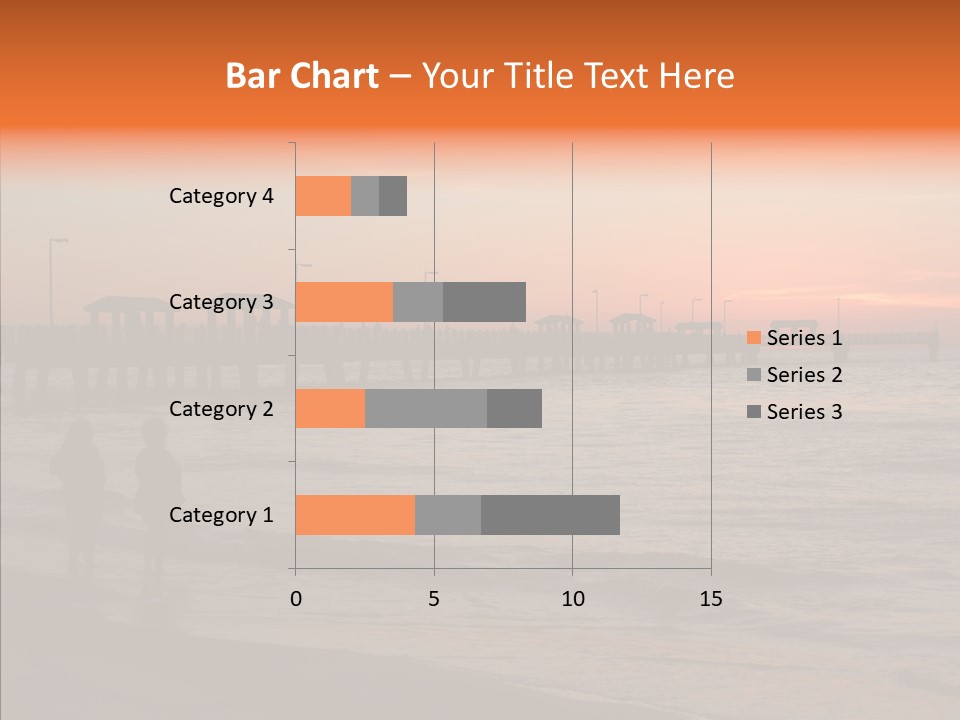 Bar Chart – Your Title Text Here

Category 4
Category 3
Category 2
Category 1

0
5
10
15

Series 1
Series 2
Series 3